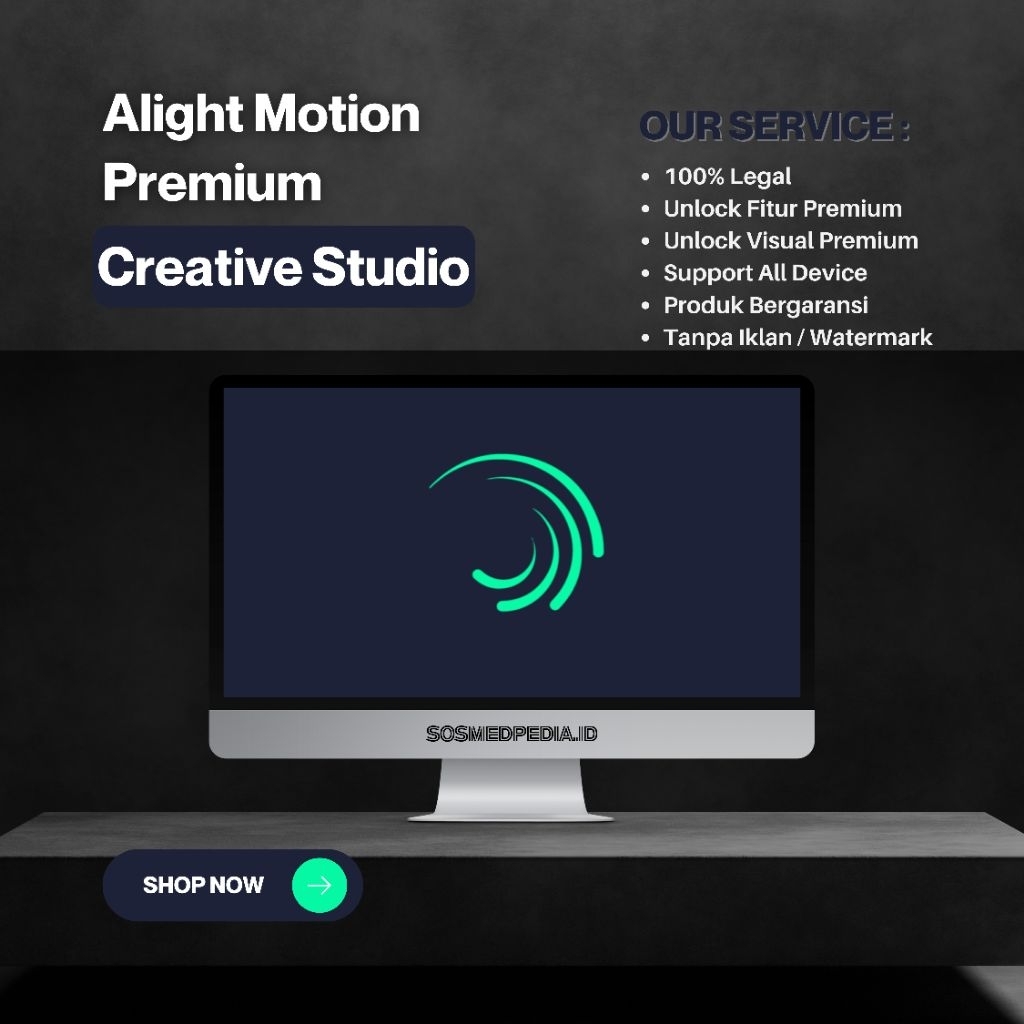 Alight Motion Premium

Creative Studio

OUR SERVICE :

• 100% Legal
• Unlock Fitur Premium
• Unlock Visual Premium
• Support All Device
• Produk Bergaransi
• Tanpa Iklan / Watermark

SOSMEDPEDIA.ID

SHOP NOW